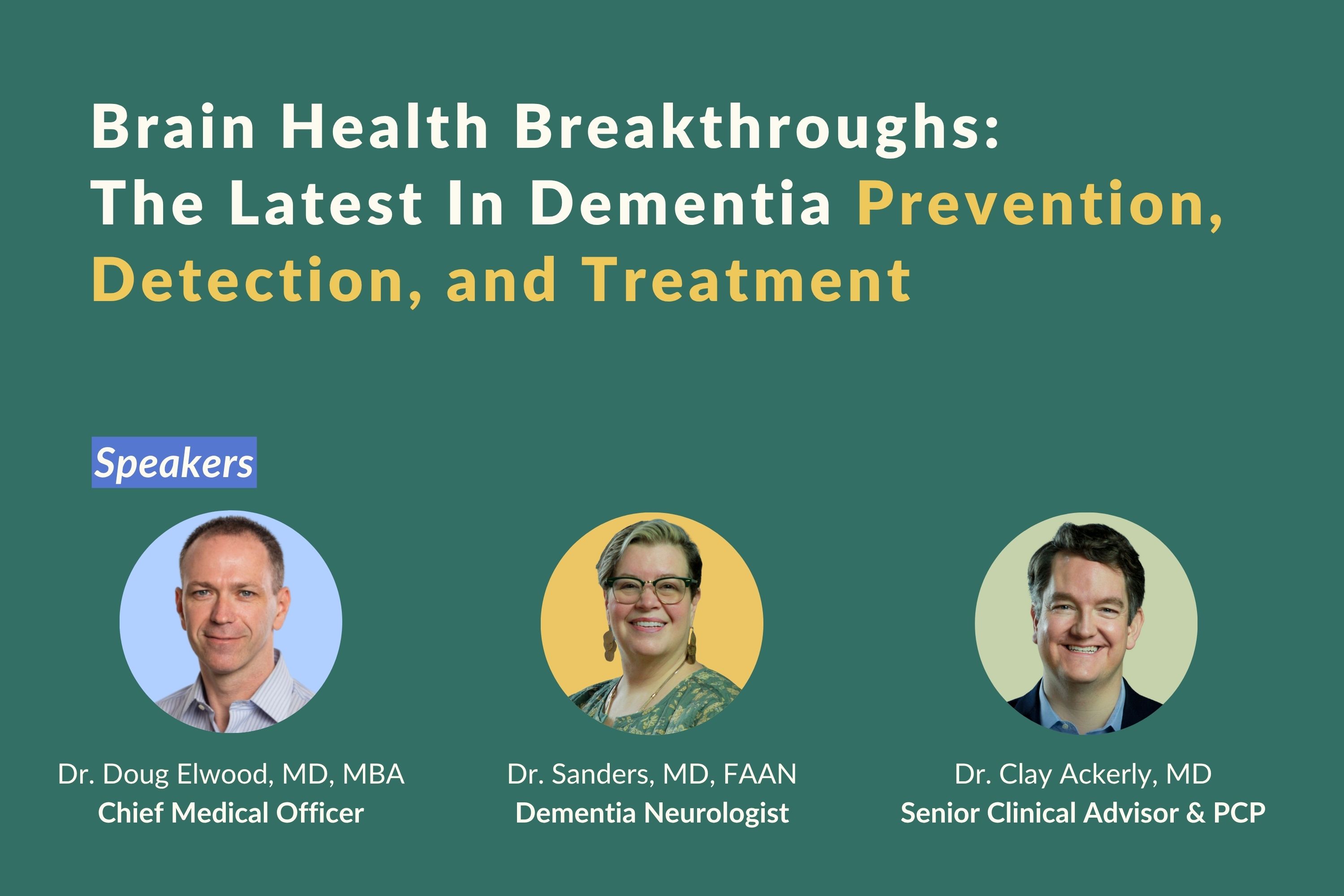 Brain Health Breakthroughs: The Latest In Dementia Prevention, Detection, and Treatment

Speakers

Dr. Doug Elwood, MD, MBA
Chief Medical Officer

Dr. Sanders, MD, FAAN
Dementia Neurologist

Dr. Clay Ackerly, MD
Senior Clinical Advisor & PCP